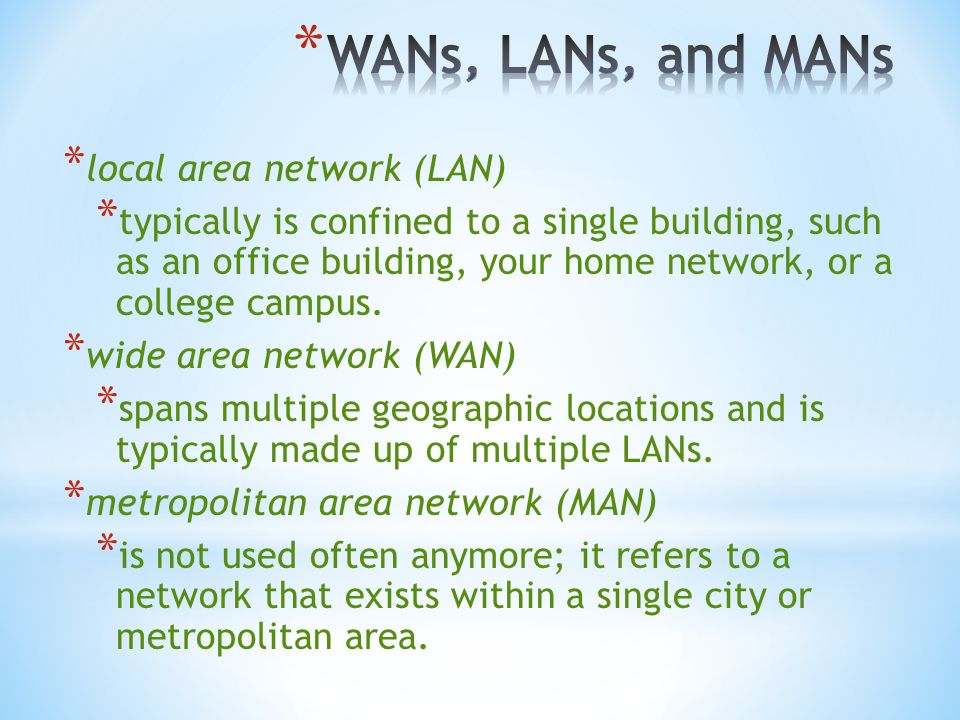 *WANs, LANs, and MANs

*local area network (LAN)

*typically is confined to a single building, such as an office building, your home network, or a college campus.

*wide area network (WAN)

*spans multiple geographic locations and is typically made up of multiple LANs.

*metropolitan area network (MAN)

*is not used often anymore; it refers to a network that exists within a single city or metropolitan area.